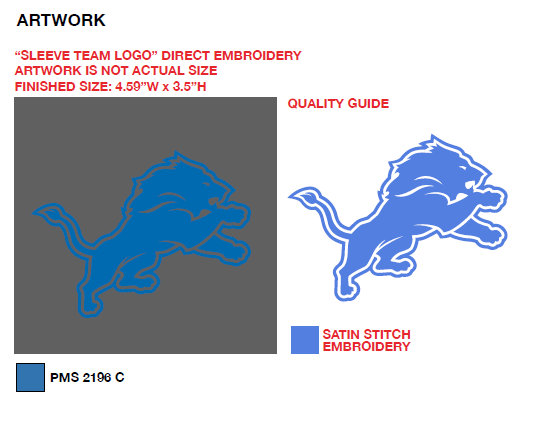 ARTWORK

“SLEEVE TEAM LOGO” DIRECT EMBROIDERY
ARTWORK IS NOT ACTUAL SIZE
FINISHED SIZE: 4.59”W x 3.5”H

QUALITY GUIDE

SATIN STITCH EMBROIDERY

PMS 2196 C